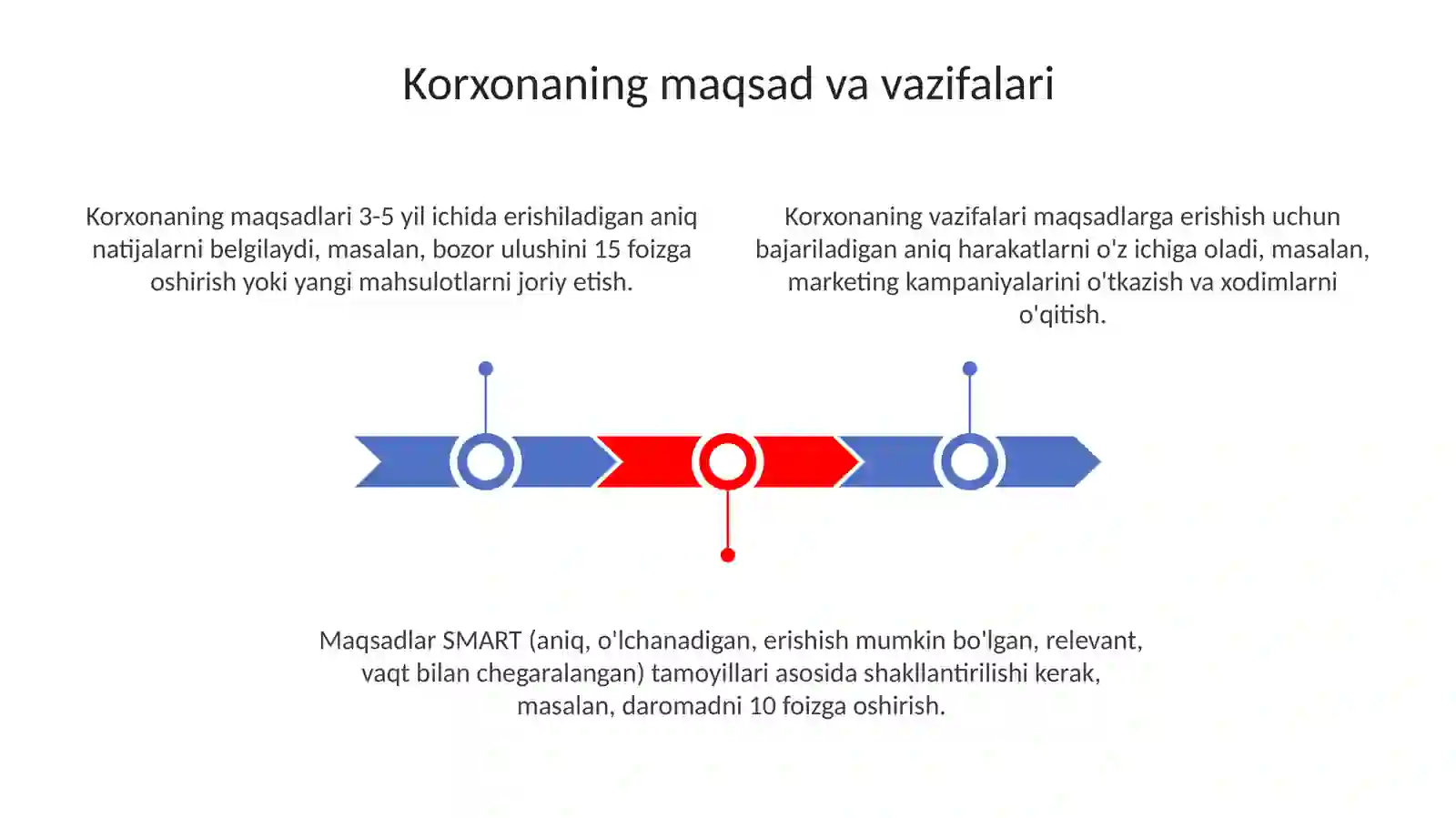 Korxonaning maqsad va vazifalari

Korxonaning maqsadlari 3-5 yil ichida erishiladigan aniq natijalarni belgilaydi, masalan, bozor ulushini 15 foizga oshirish yoki yangi mahsulotlarni joriy etish.

Korxonaning vazifalari maqsadlarga erishish uchun bajariladigan aniq harakatlarni o'z ichiga oladi, masalan, marketing kampaniyalarini o'tkazish va xodimlarni o'qitish.

Maqsadlar SMART (aniq, o'lchanadigan, erishish mumkin bo'lgan, relevant, vaqt bilan chegaralangan) tamoyillari asosida shakllantirilishi kerak, masalan, daromadni 10 foizga oshirish.